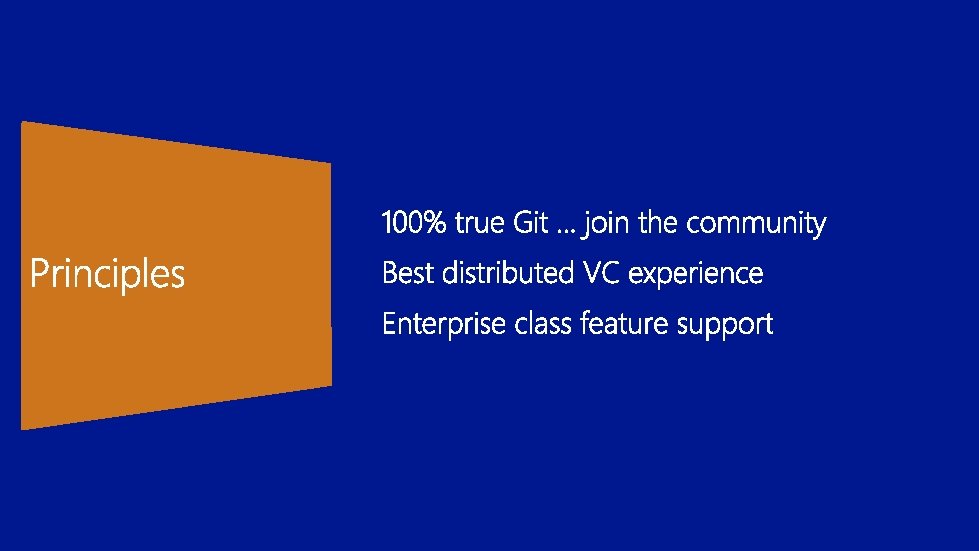 Principles

100% true Git … join the community

Best distributed VC experience

Enterprise class feature support